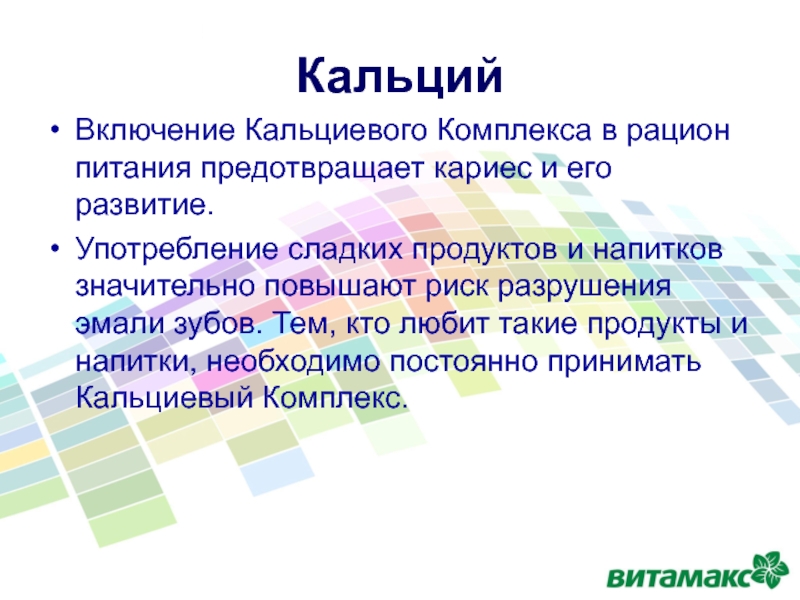 Кальций

• Включение Кальциевого Комплекса в рацион питания предотвращает кариес и его развитие.

• Употребление сладких продуктов и напитков значительно повышают риск разрушения эмали зубов. Тем, кто любит такие продукты и напитки, необходимо постоянно принимать Кальциевый Комплекс.

витамакс